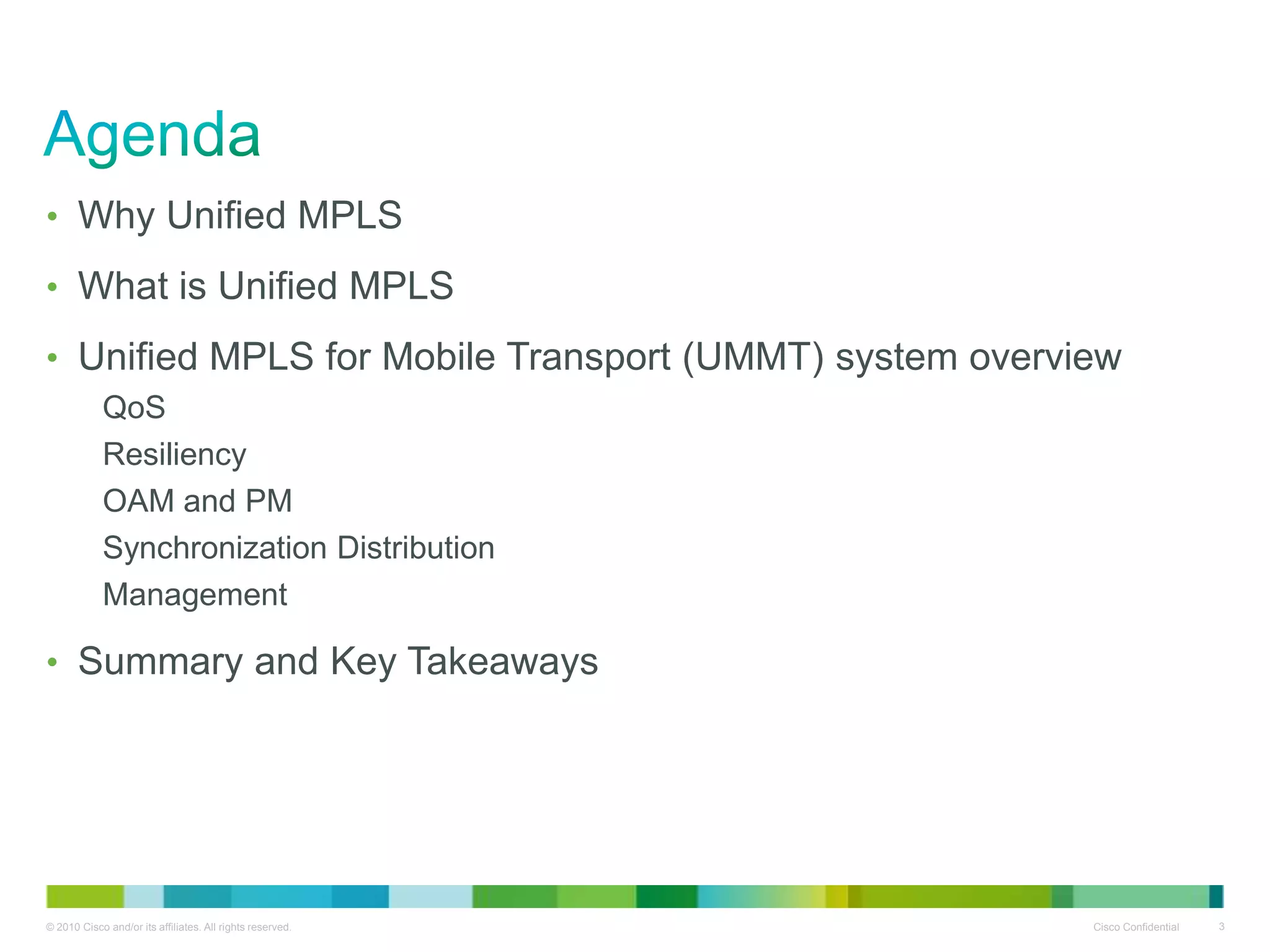 Agenda

• Why Unified MPLS

• What is Unified MPLS

• Unified MPLS for Mobile Transport (UMMT) system overview

QoS

Resiliency

OAM and PM

Synchronization Distribution

Management

• Summary and Key Takeaways

© 2010 Cisco and/or its affiliates. All rights reserved.

Cisco Confidential

3